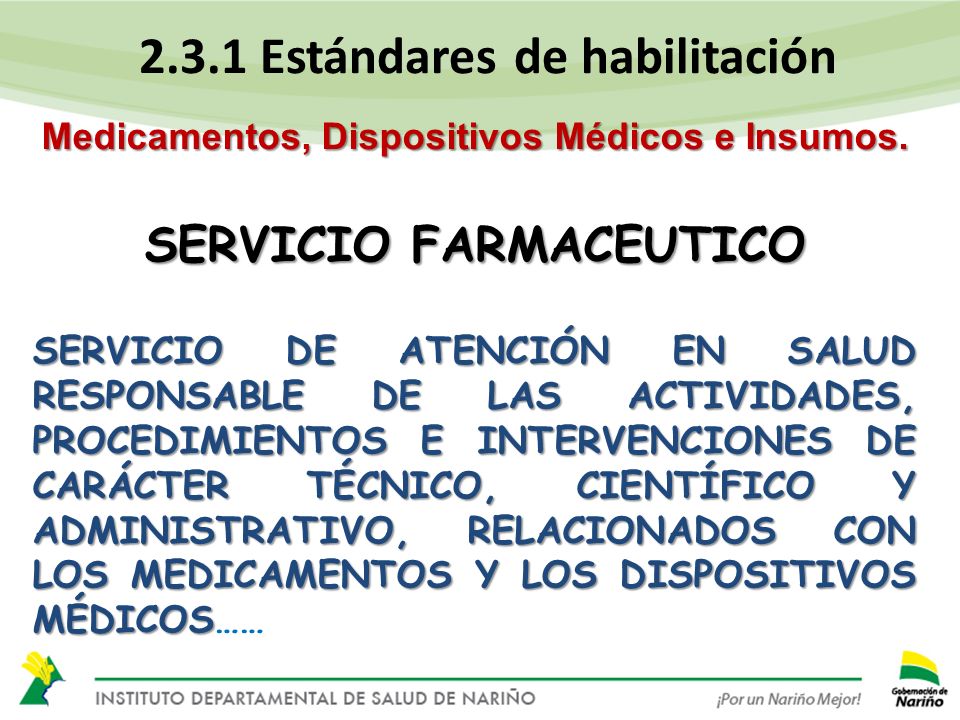 2.3.1 Estándares de habilitación

Medicamentos, Dispositivos Médicos e Insumos.

SERVICIO FARMACEUTICO

SERVICIO DE ATENCIÓN EN SALUD RESPONSABLE DE LAS ACTIVIDADES, PROCEDIMIENTOS E INTERVENCIONES DE CARÁCTER TÉCNICO, CIENTÍFICO Y ADMINISTRATIVO, RELACIONADOS CON LOS MEDICAMENTOS Y LOS DISPOSITIVOS MÉDICOS……

INSTITUTO DEPARTAMENTAL DE SALUD DE NARIÑO

¡Por un Nariño Mejor!

Gobernación de Nariño